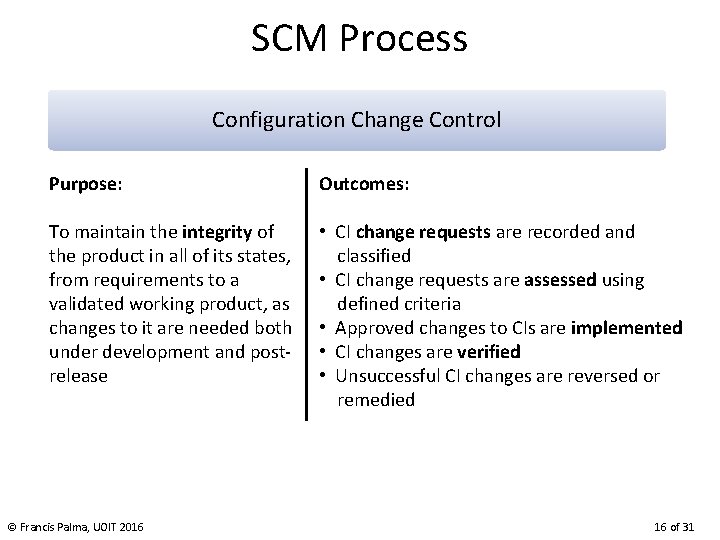 SCM Process

Configuration Change Control

Purpose:

To maintain the integrity of the product in all of its states, from requirements to a validated working product, as changes to it are needed both under development and post-release

Outcomes:

• CI change requests are recorded and classified
• CI change requests are assessed using defined criteria
• Approved changes to CIs are implemented
• CI changes are verified
• Unsuccessful CI changes are reversed or remedied

© Francis Palma, UOIT 2016

16 of 31